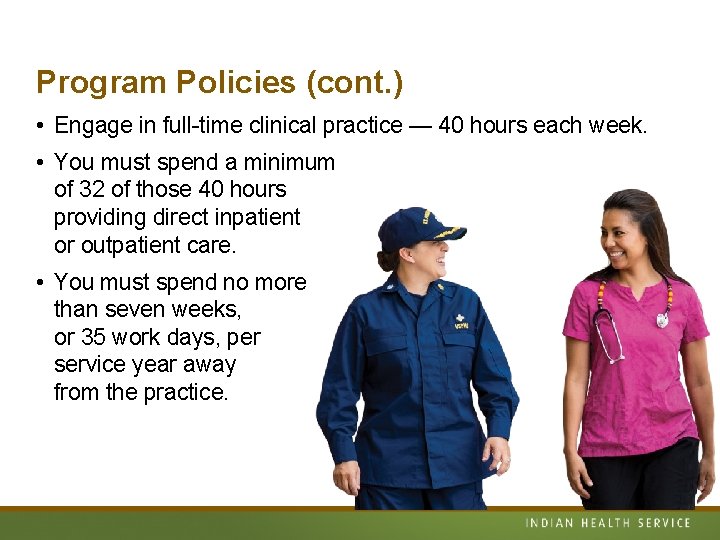 Program Policies (cont.)

• Engage in full-time clinical practice — 40 hours each week.

• You must spend a minimum of 32 of those 40 hours providing direct inpatient or outpatient care.

• You must spend no more than seven weeks, or 35 work days, per service year away from the practice.

INDIAN HEALTH SERVICE